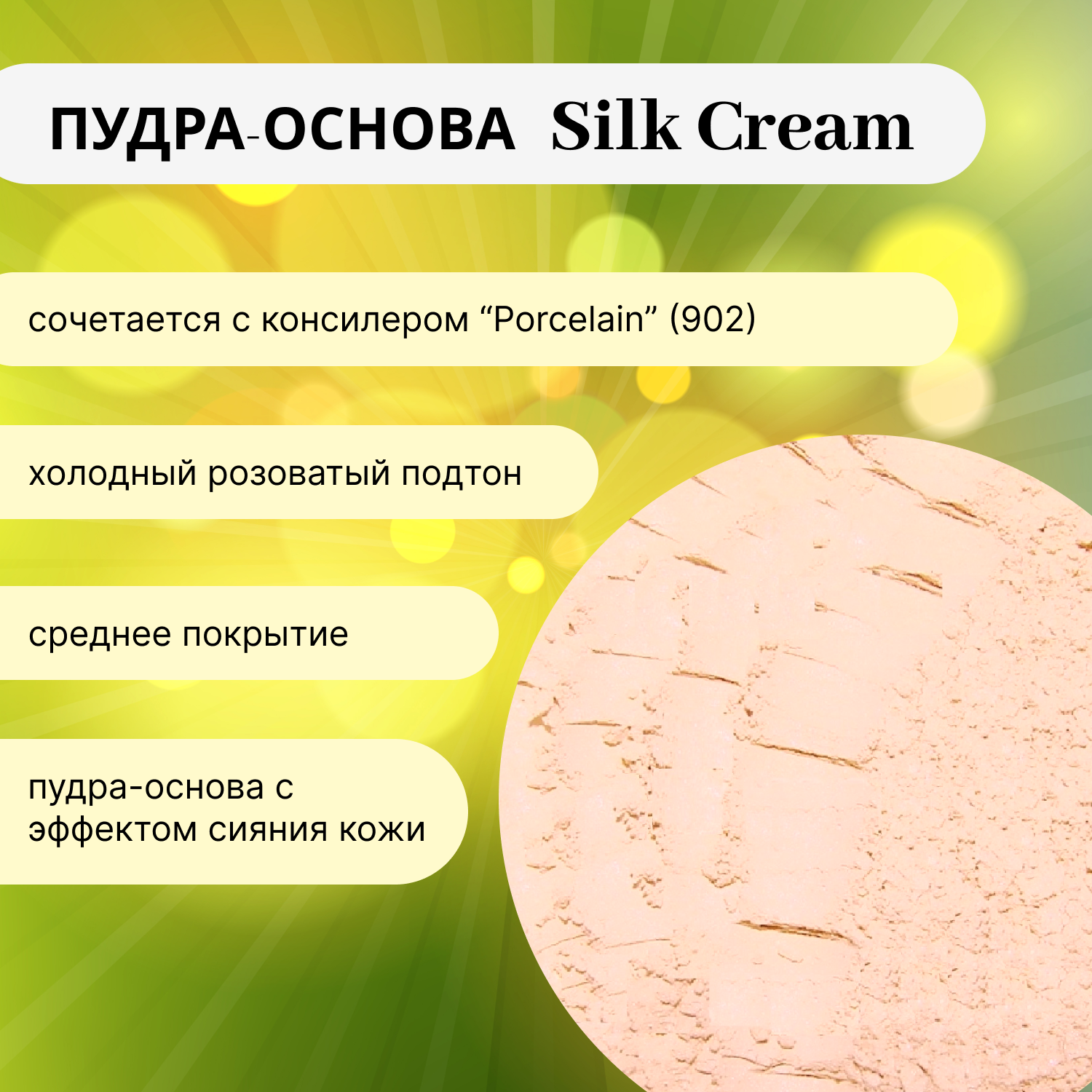 ПУДРА-ОСНОВА Silk Cream

сочетается с консилером “Porcelain” (902)

холодный розоватый подтон

среднее покрытие

пудра-основа с эффектом сияния кожи